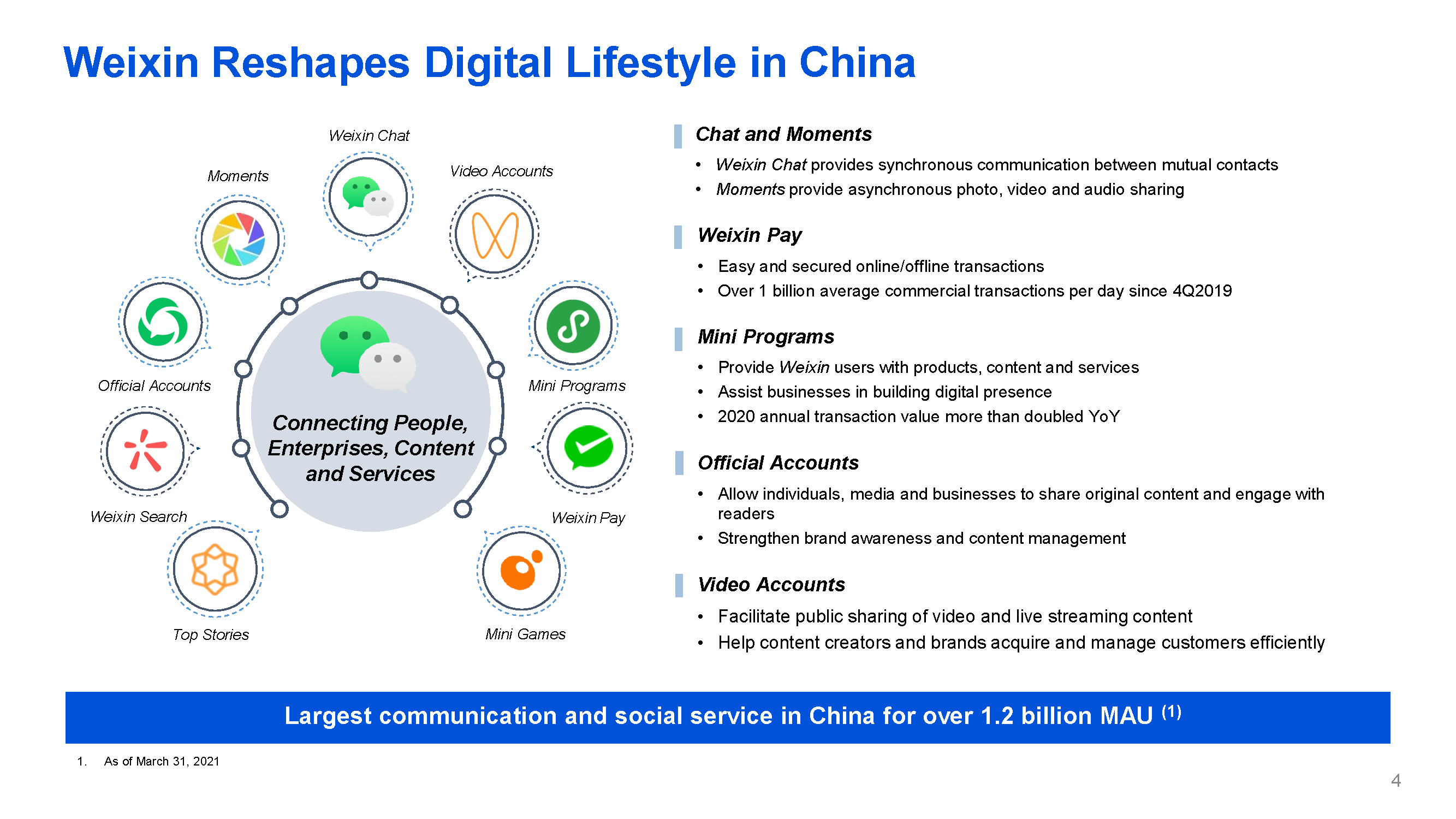 Weixin Reshapes Digital Lifestyle in China

Weixin Chat

Moments

Video Accounts

Official Accounts

Mini Programs

Connecting People, Enterprises, Content and Services

Weixin Search

Weixin Pay

Top Stories

Mini Games

Chat and Moments

• Weixin Chat provides synchronous communication between mutual contacts
• Moments provide asynchronous photo, video and audio sharing

Weixin Pay

• Easy and secured online/offline transactions
• Over 1 billion average commercial transactions per day since 4Q2019

Mini Programs

• Provide Weixin users with products, content and services
• Assist businesses in building digital presence
• 2020 annual transaction value more than doubled YoY

Official Accounts

• Allow individuals, media and businesses to share original content and engage with readers
• Strengthen brand awareness and content management

Video Accounts

• Facilitate public sharing of video and live streaming content
• Help content creators and brands acquire and manage customers efficiently

Largest communication and social service in China for over 1.2 billion MAU $^{(1)}$

1. As of March 31, 2021

4